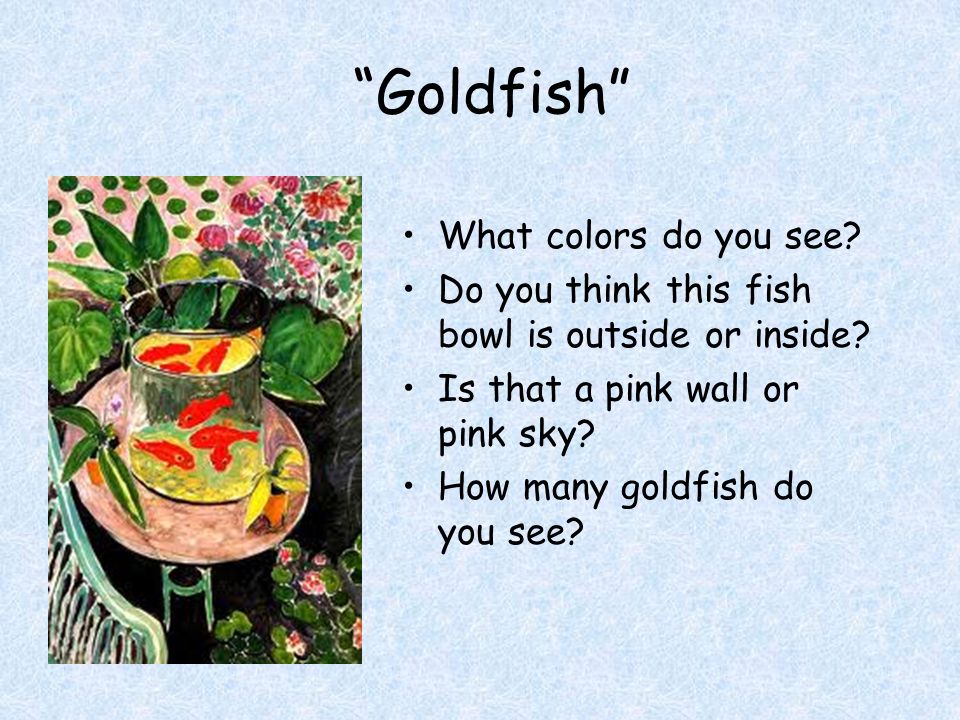 “Goldfish”

• What colors do you see?
• Do you think this fish bowl is outside or inside?
• Is that a pink wall or pink sky?
• How many goldfish do you see?